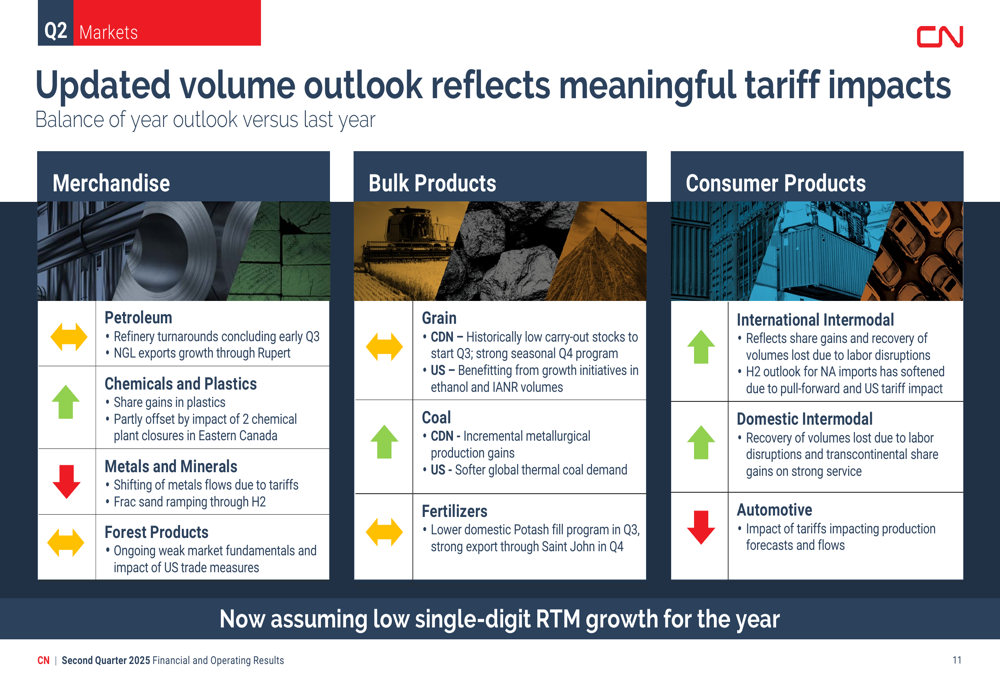 Q2 Markets

CN

Updated volume outlook reflects meaningful tariff impacts
Balance of year outlook versus last year

Merchandise

Petroleum
• Refinery turnarounds concluding early Q3
• NGL exports growth through Rupert

Chemicals and Plastics
• Share gains in plastics
• Partly offset by impact of 2 chemical plant closures in Eastern Canada

Metals and Minerals
• Shifting of metals flows due to tariffs
• Frac sand ramping through H2

Forest Products
• Ongoing weak market fundamentals and impact of US trade measures

Bulk Products

Grain
• CDN – Historically low carry-out stocks to start Q3; strong seasonal Q4 program
• US – Benefitting from growth initiatives in ethanol and IANR volumes

Coal
• CDN - Incremental metallurgical production gains
• US - Softer global thermal coal demand

Fertilizers
• Lower domestic Potash fill program in Q3, strong export through Saint John in Q4

Consumer Products

International Intermodal
• Reflects share gains and recovery of volumes lost due to labor disruptions
• H2 outlook for NA imports has softened due to pull-forward and US tariff impact

Domestic Intermodal
• Recovery of volumes lost due to labor disruptions and transcontinental share gains on strong service

Automotive
• Impact of tariffs impacting production forecasts and flows

Now assuming low single-digit RTM growth for the year

CN | Second Quarter 2025 Financial and Operating Results

11